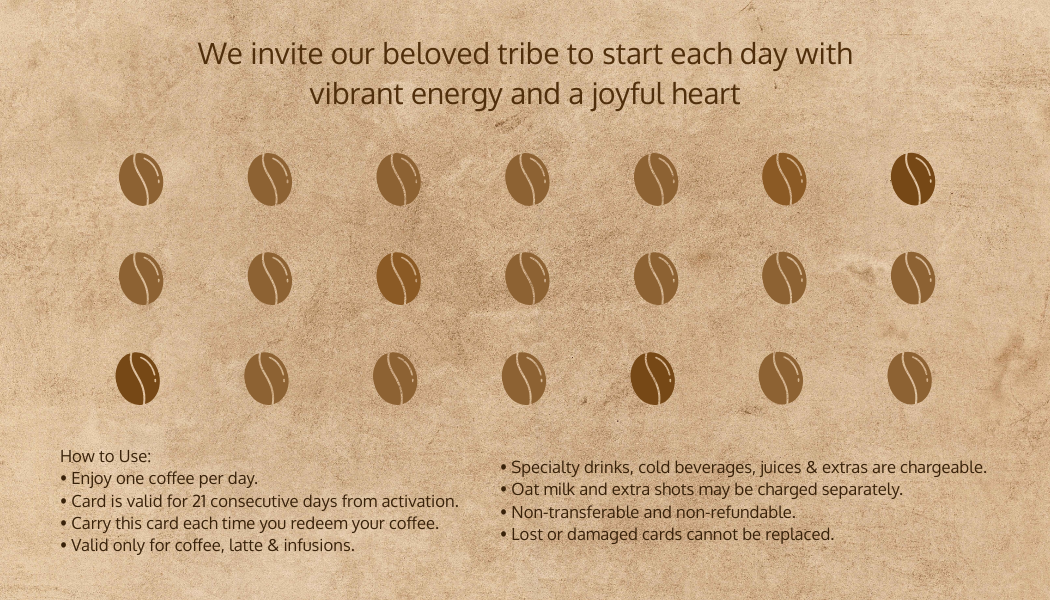 We invite our beloved tribe to start each day with vibrant energy and a joyful heart

How to Use:
• Enjoy one coffee per day.
• Card is valid for 21 consecutive days from activation.
• Carry this card each time you redeem your coffee.
• Valid only for coffee, latte & infusions.

• Specialty drinks, cold beverages, juices & extras are chargeable.
• Oat milk and extra shots may be charged separately.
• Non-transferable and non-refundable.
• Lost or damaged cards cannot be replaced.